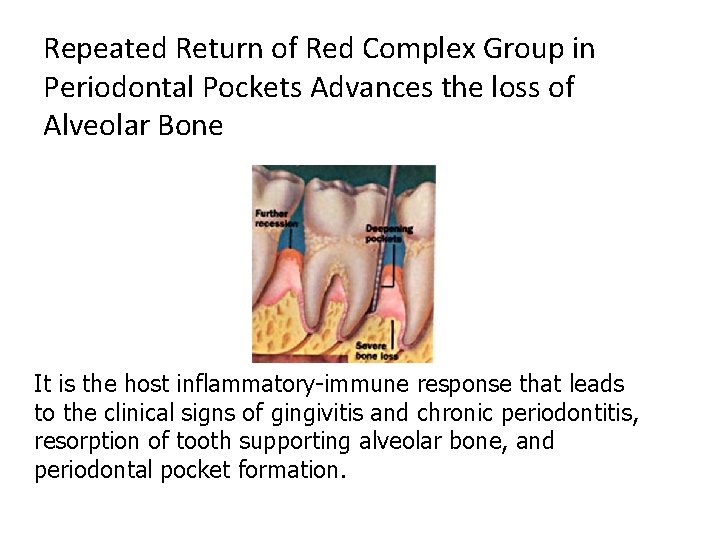 Repeated Return of Red Complex Group in Periodontal Pockets Advances the loss of Alveolar Bone

Further recession

Deepening pockets

Severe bone loss

It is the host inflammatory-immune response that leads to the clinical signs of gingivitis and chronic periodontitis, resorption of tooth supporting alveolar bone, and periodontal pocket formation.